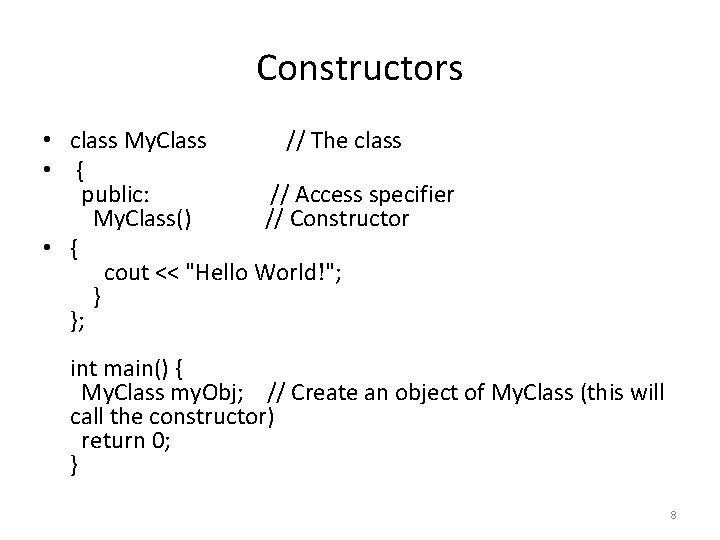 Constructors

• class MyClass // The class
• {
public: // Access specifier
MyClass() // Constructor
• {
cout << "Hello World!";
}
};

int main() {
MyClass myObj; // Create an object of MyClass (this will call the constructor)
return 0;
}

8